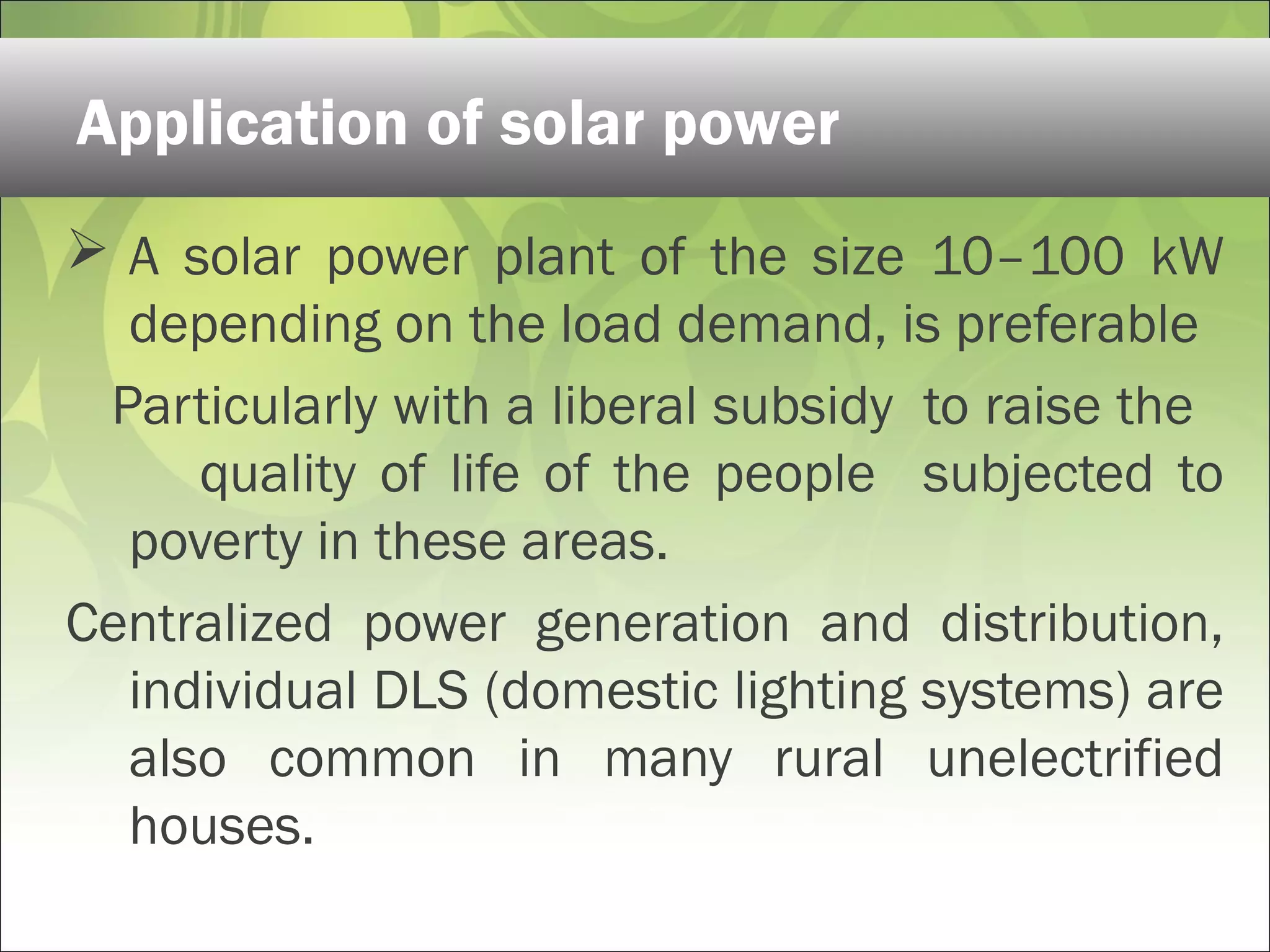 Application of solar power

➢ A solar power plant of the size 10–100 kW depending on the load demand, is preferable

Particularly with a liberal subsidy to raise the quality of life of the people subjected to poverty in these areas.

Centralized power generation and distribution, individual DLS (domestic lighting systems) are also common in many rural unelectrified houses.